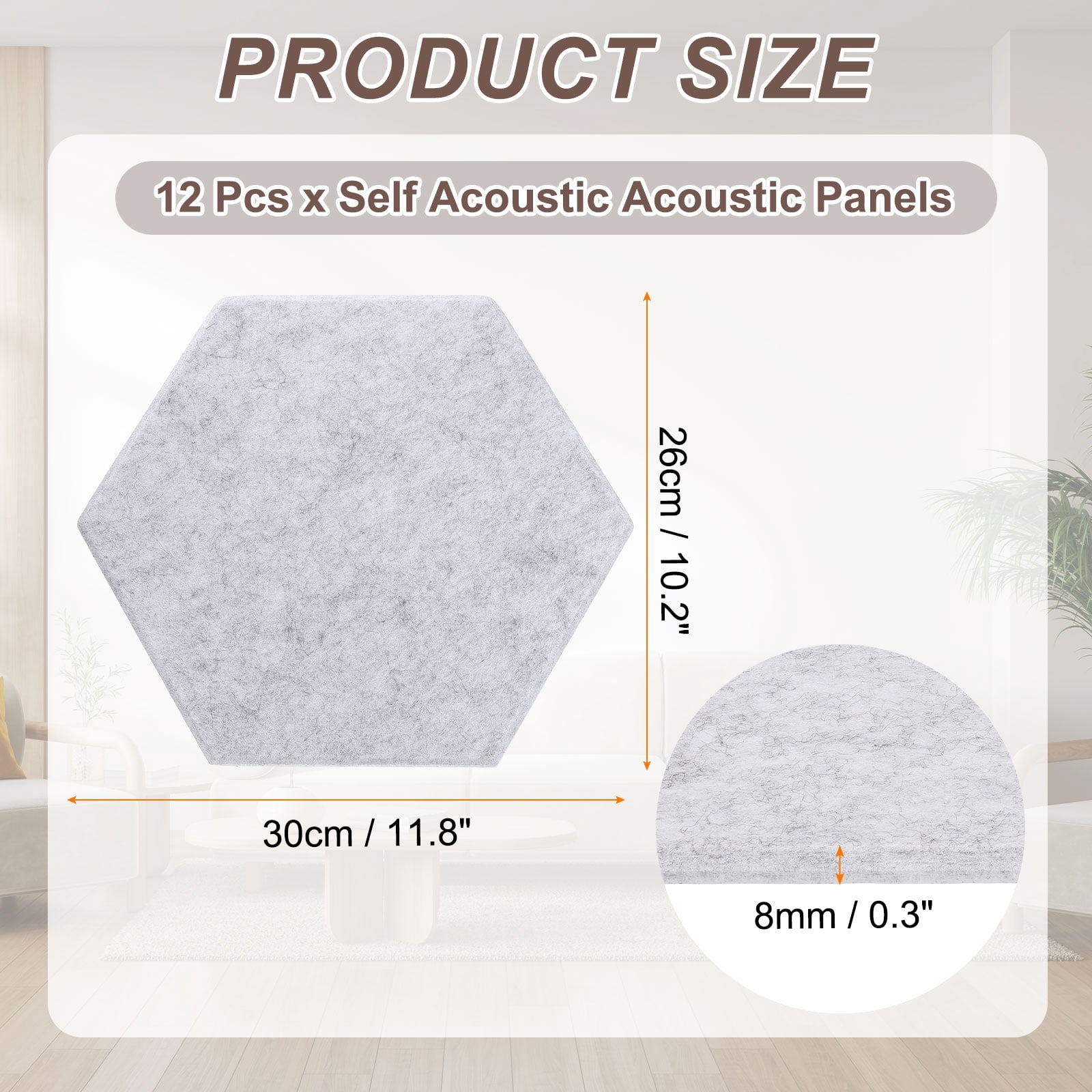 PRODUCT SIZE

12 Pcs x Self Acoustic Acoustic Panels

26cm / 10.2"

30cm / 11.8"

8mm / 0.3"